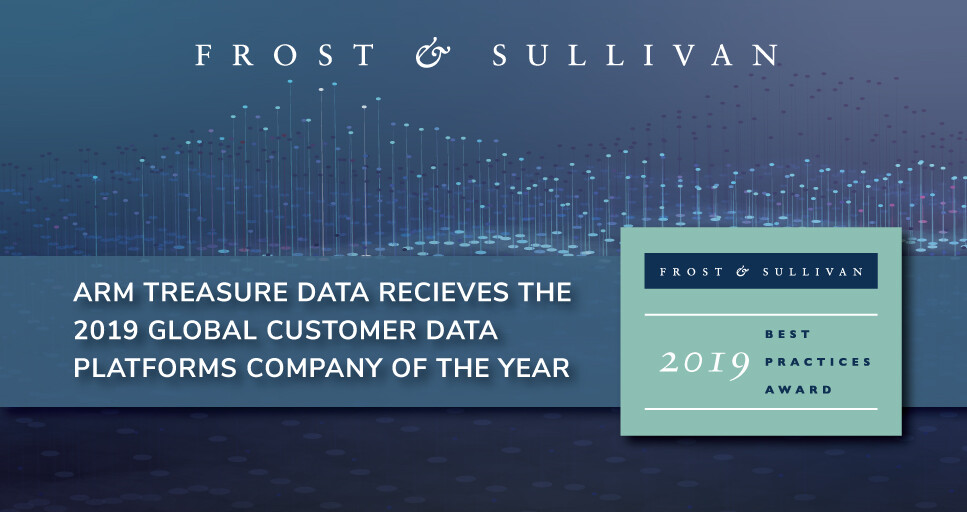 FROST & SULLIVAN

ARM TREASURE DATA RECIEVES THE 2019 GLOBAL CUSTOMER DATA PLATFORMS COMPANY OF THE YEAR

FROST & SULLIVAN

2019 BEST PRACTICES AWARD